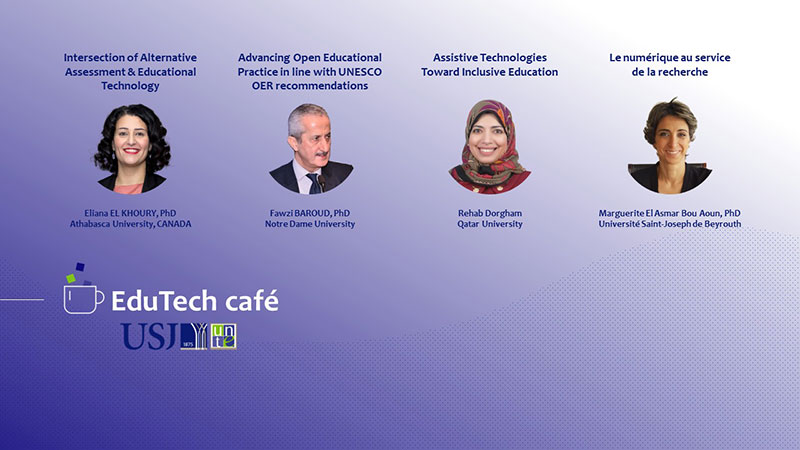 Intersection of Alternative Assessment & Educational Technology

Eliana EL KHOURY, PhD
Athabasca University, CANADA

Advancing Open Educational Practice in line with UNESCO OER recommendations

Fawzi BAROUD, PhD
Notre Dame University

Assistive Technologies Toward Inclusive Education

Rehab Dorgham
Qatar University

Le numérique au service de la recherche

Marguerite El Asmar Bou Aoun, PhD
Université Saint-Joseph de Beyrouth

EduTech café

USJ 1875 unte